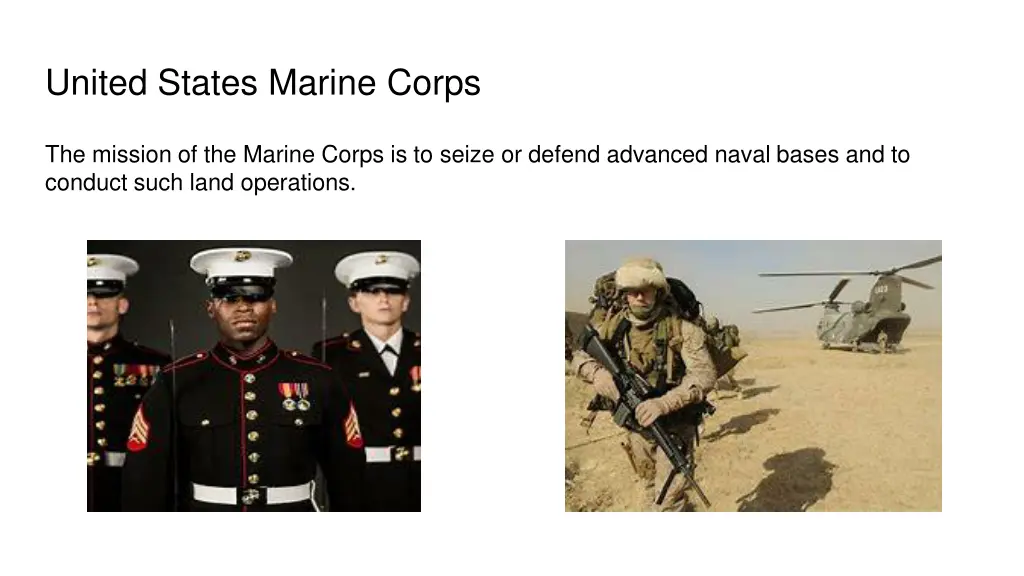 United States Marine Corps

The mission of the Marine Corps is to seize or defend advanced naval bases and to conduct such land operations.